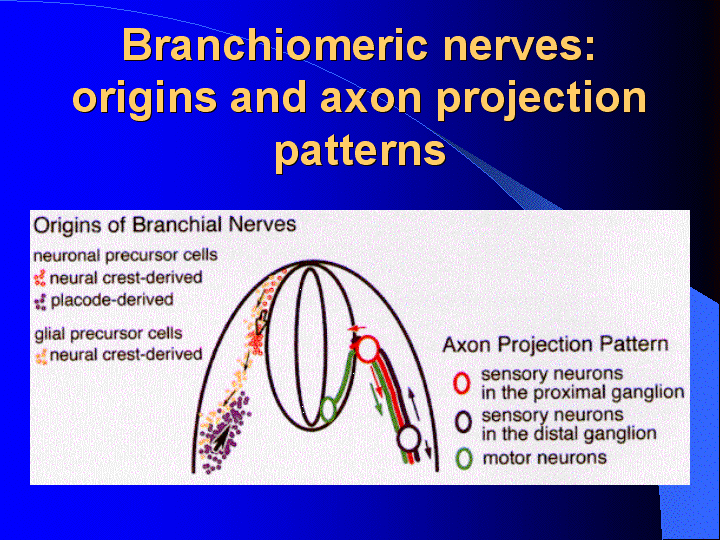 Branchiomeric nerves: origins and axon projection patterns

Origins of Branchial Nerves

neuronal precursor cells
neural crest-derived
placode-derived

glial precursor cells
neural crest-derived

Axon Projection Pattern
sensory neurons in the proximal ganglion
sensory neurons in the distal ganglion
motor neurons